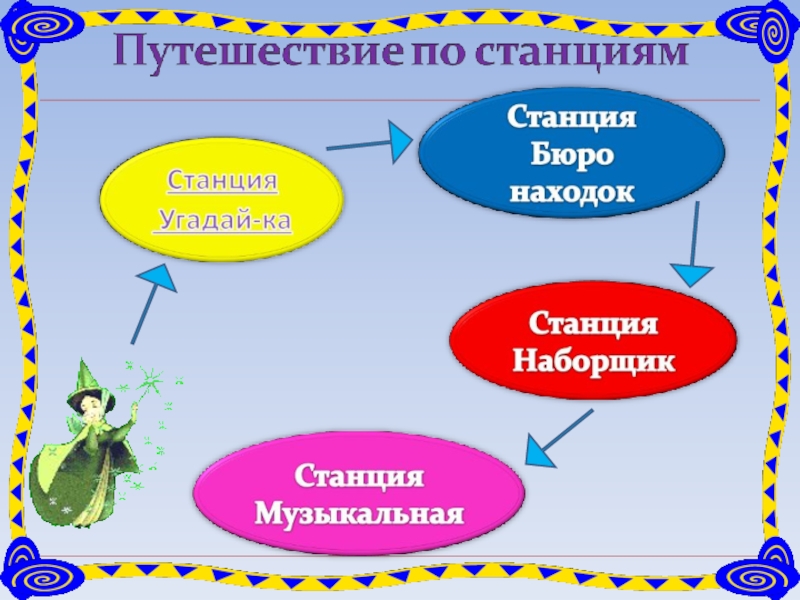 Путешествие по станциям

Станция Угадай-ка

Станция Бюро находок

Станция Наборщик

Станция Музыкальная